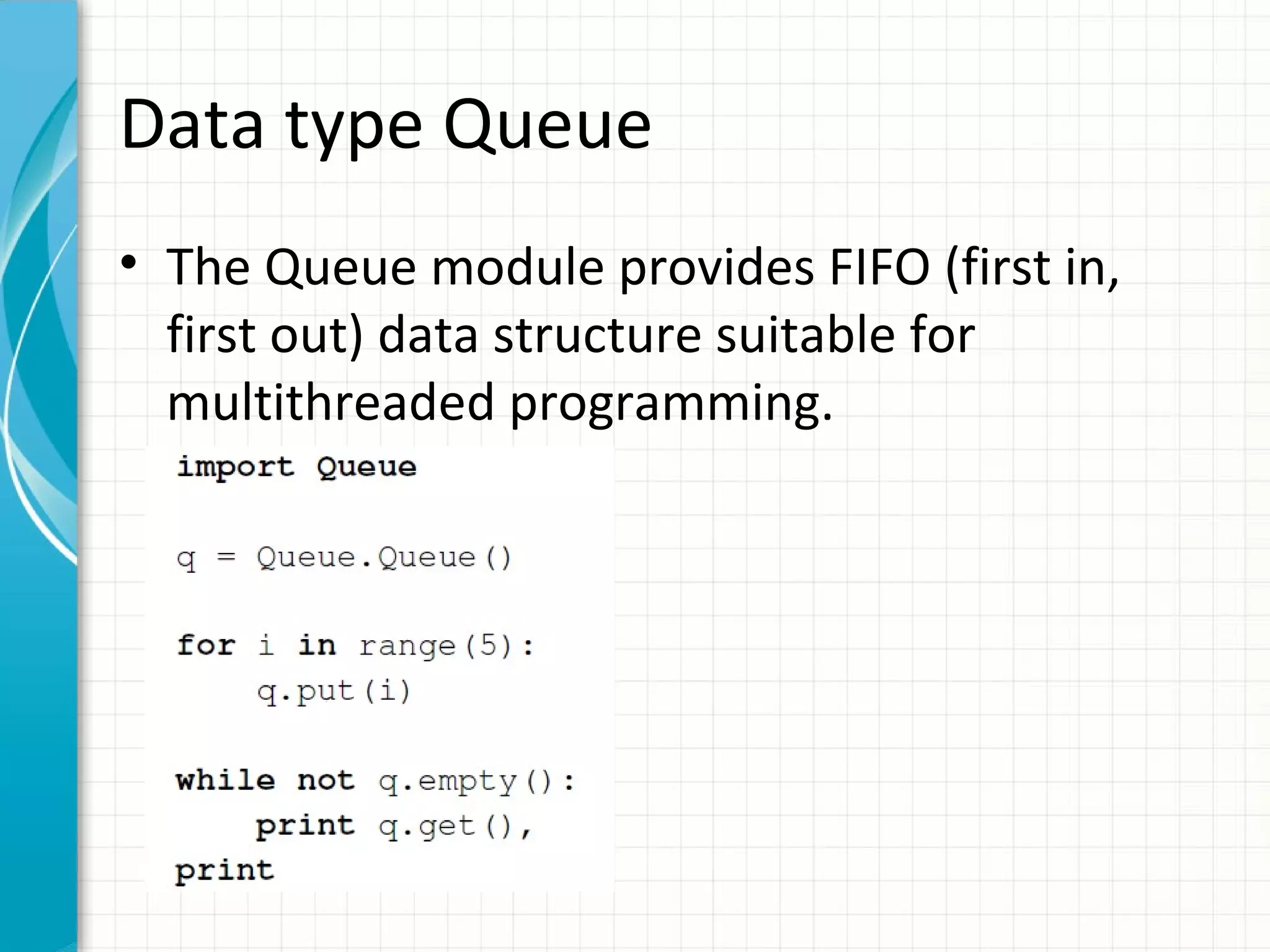 Data type Queue

• The Queue module provides FIFO (first in, first out) data structure suitable for multithreaded programming.

import Queue

q = Queue.Queue()

for i in range(5):
    q.put(i)

while not q.empty():
    print q.get(),
print